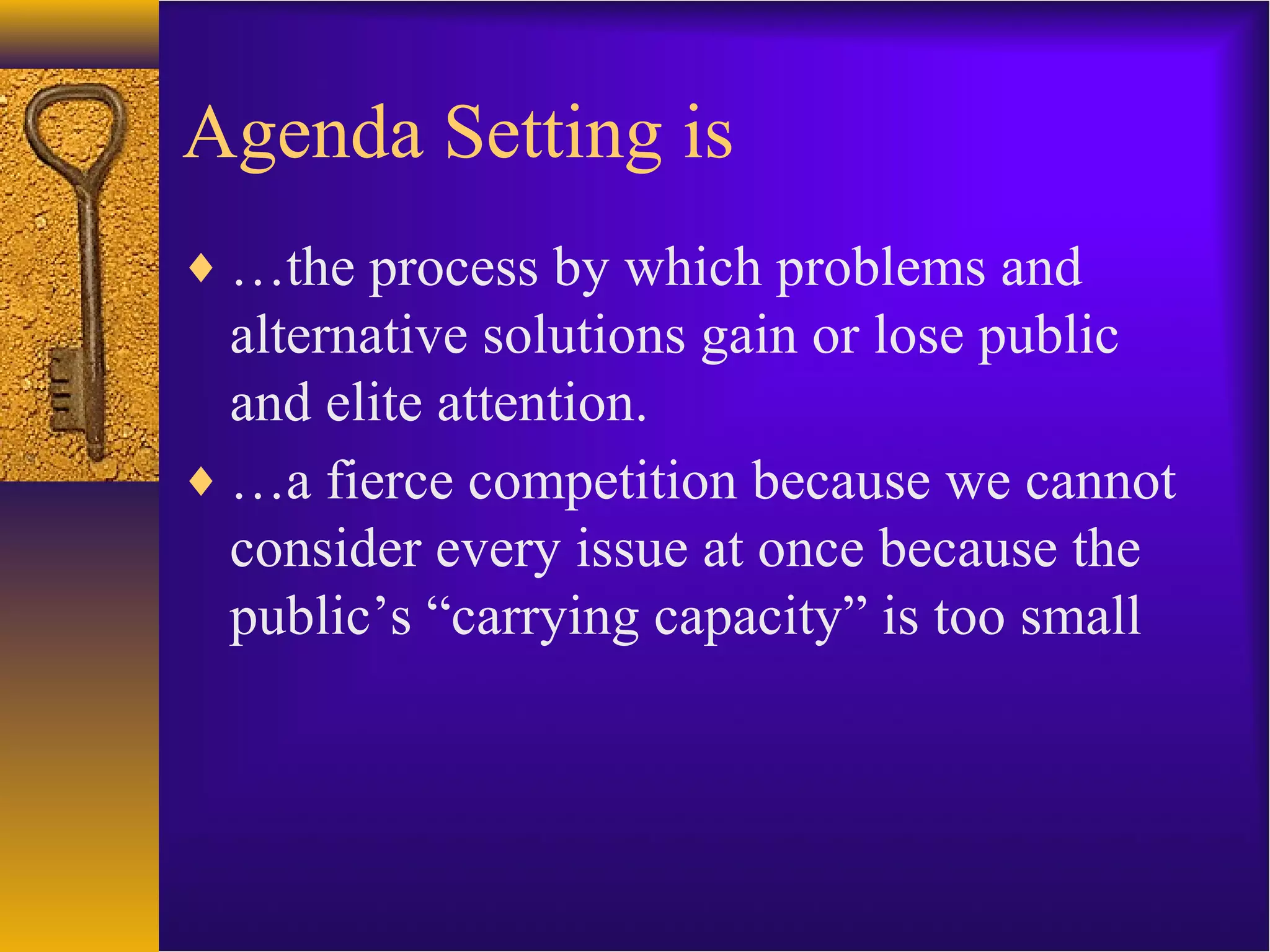 Agenda Setting is

♦ …the process by which problems and alternative solutions gain or lose public and elite attention.

♦ …a fierce competition because we cannot consider every issue at once because the public’s “carrying capacity” is too small